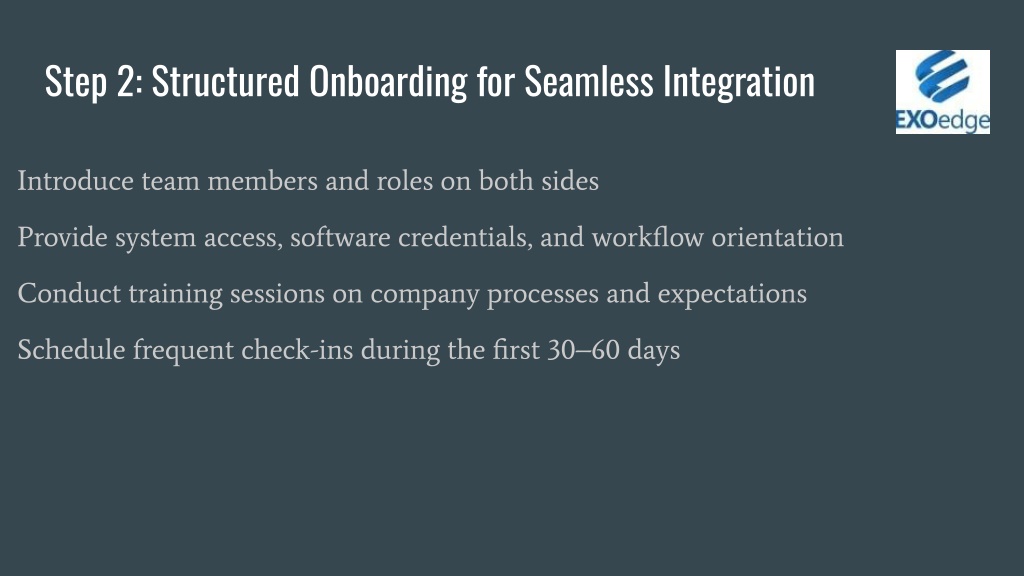 Step 2: Structured Onboarding for Seamless Integration

EXOedge

Introduce team members and roles on both sides

Provide system access, software credentials, and workflow orientation

Conduct training sessions on company processes and expectations

Schedule frequent check-ins during the first 30–60 days